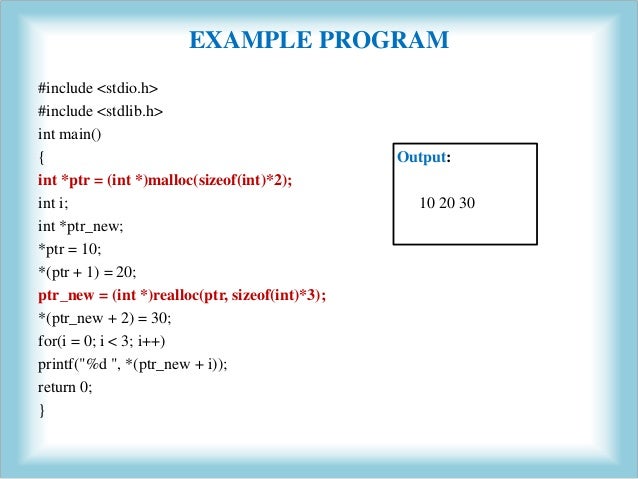 EXAMPLE PROGRAM

#include <stdio.h>
#include <stdlib.h>
int main()
{
int *ptr = (int *)malloc(sizeof(int)*2);
int i;
int *ptr_new;
*ptr = 10;
*(ptr + 1) = 20;
ptr_new = (int *)realloc(ptr, sizeof(int)*3);
*(ptr_new + 2) = 30;
for(i = 0; i < 3; i++)
printf("%d ", *(ptr_new + i));
return 0;
}

Output:

10 20 30